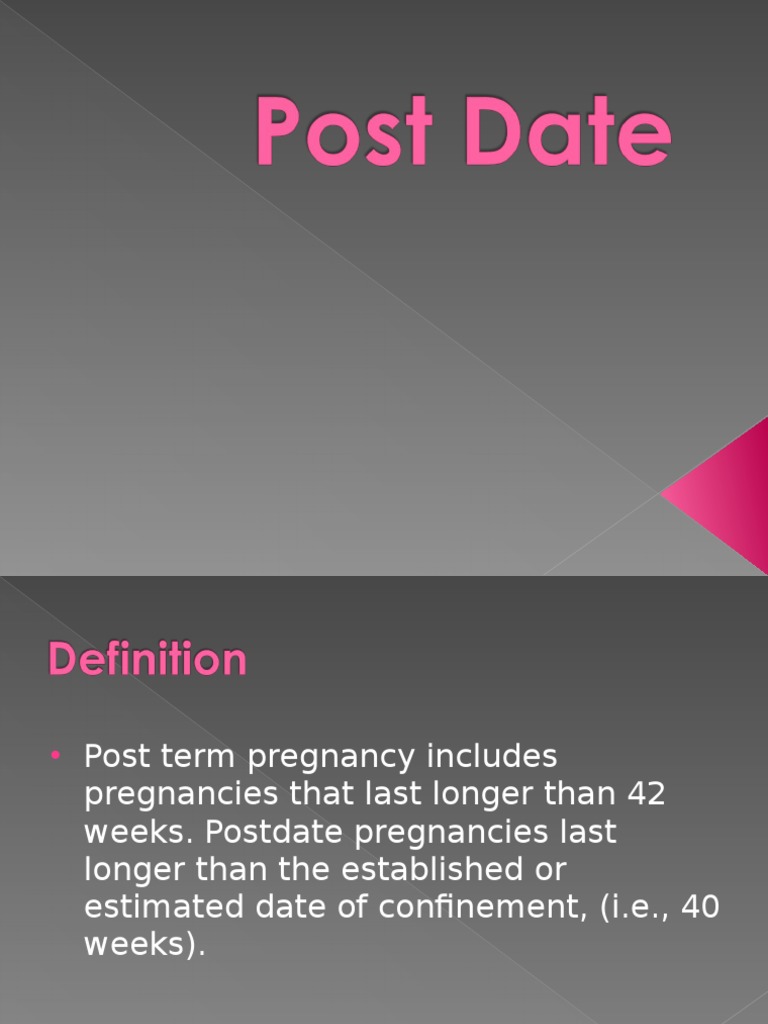 Post Date

Definition

• Post term pregnancy includes pregnancies that last longer than 42 weeks. Postdate pregnancies last longer than the established or estimated date of confinement, (i.e., 40 weeks).